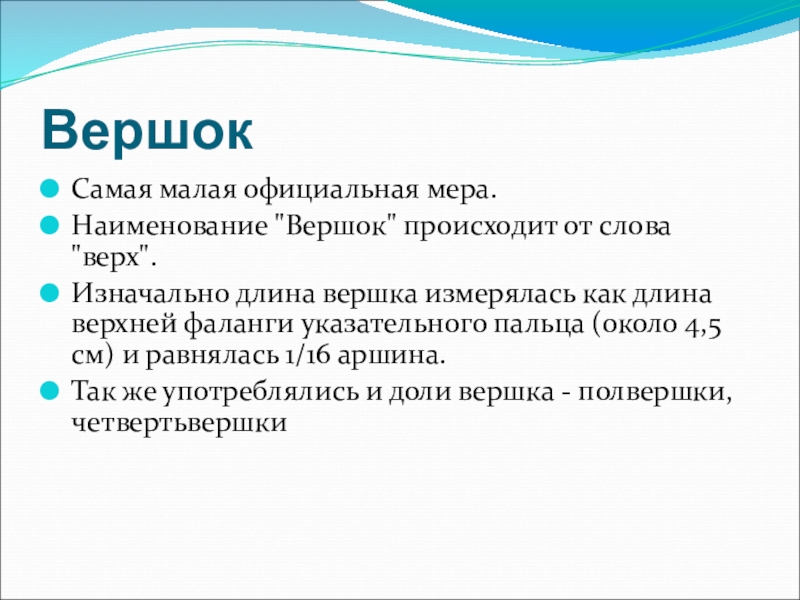 Вершок

Самая малая официальная мера.

Наименование "Вершок" происходит от слова "верх".

Изначально длина вершка измерялась как длина верхней фаланги указательного пальца (около 4,5 см) и равнялась 1/16 аршина.

Так же употреблялись и доли вершка - полвершки, четвертьвершки